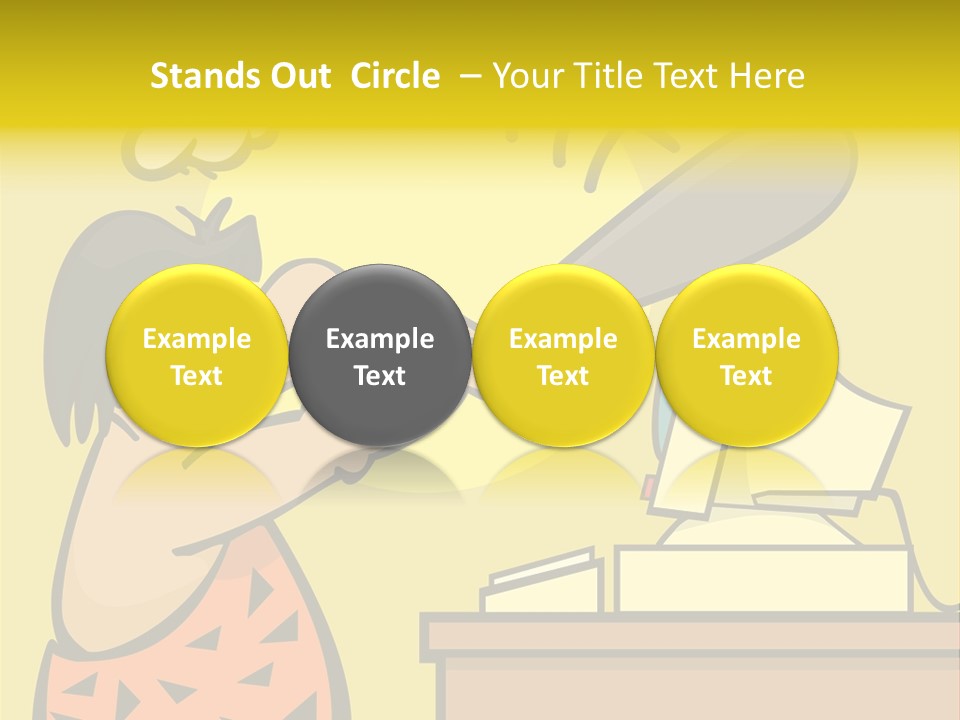 Stands Out Circle – Your Title Text Here

Example Text

Example Text

Example Text

Example Text